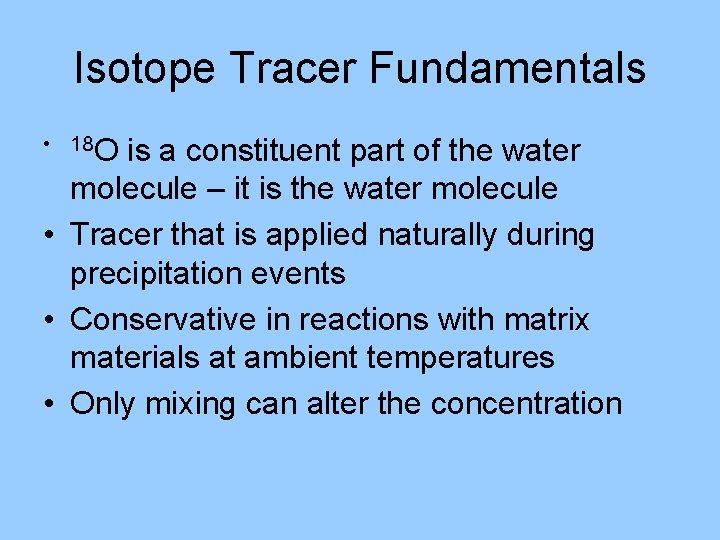 Isotope Tracer Fundamentals

• $^{18}O$ is a constituent part of the water molecule – it is the water molecule
• Tracer that is applied naturally during precipitation events
• Conservative in reactions with matrix materials at ambient temperatures
• Only mixing can alter the concentration